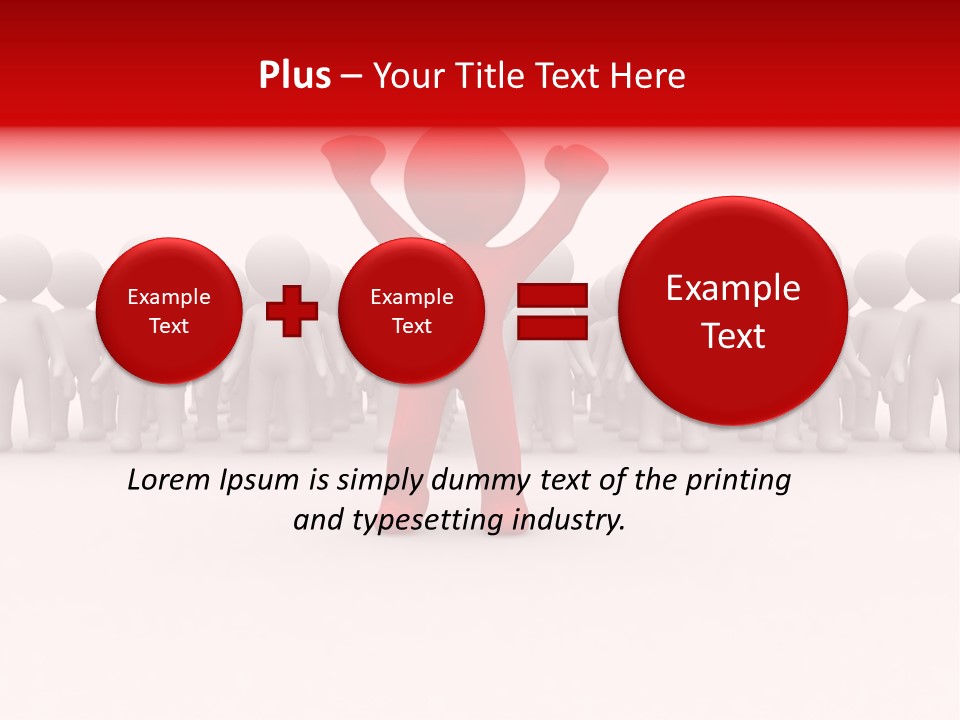 Plus – Your Title Text Here

Example Text

Example Text

Example Text

Lorem Ipsum is simply dummy text of the printing and typesetting industry.